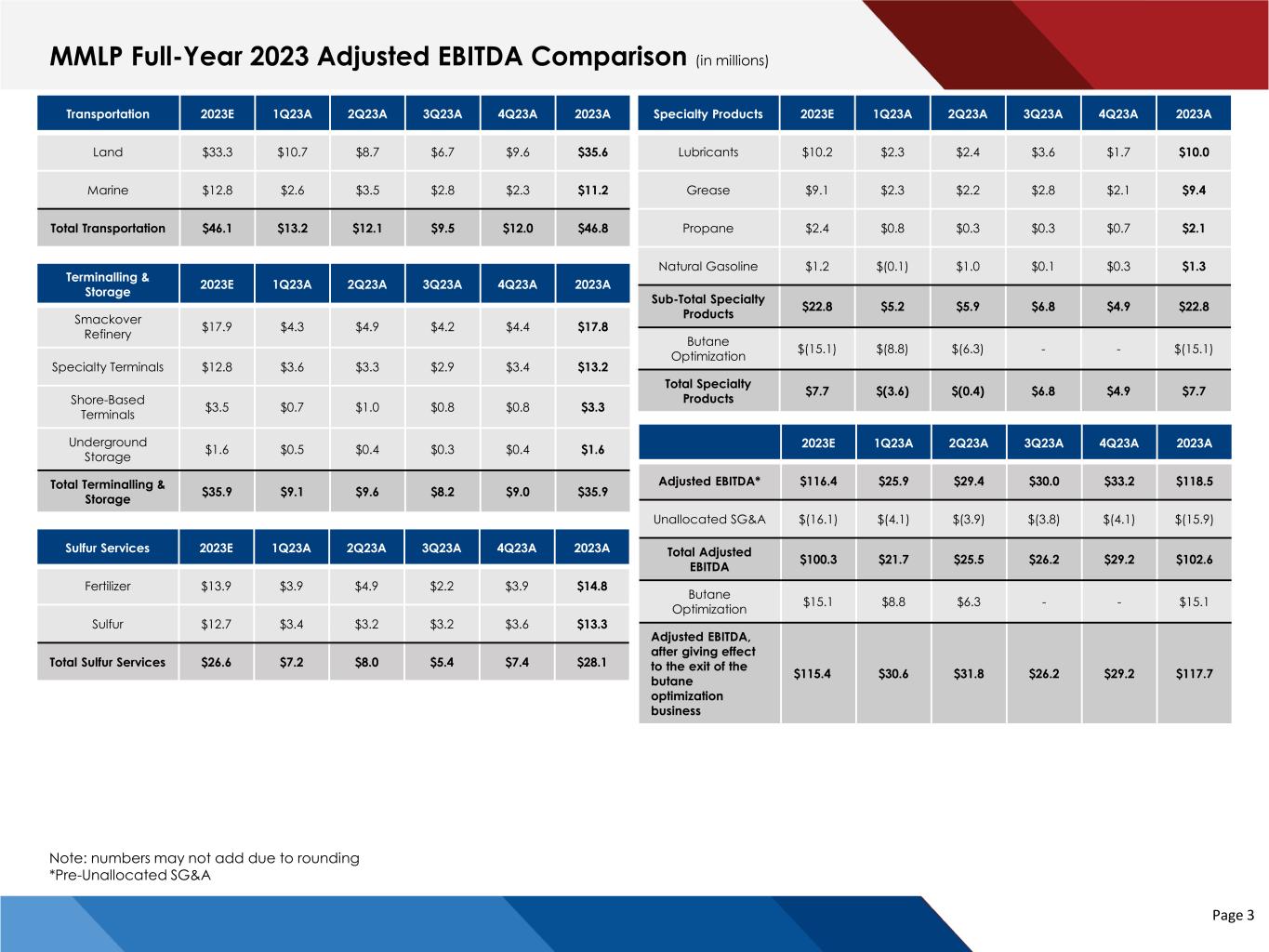 MMLP Full-Year 2023 Adjusted EBITDA Comparison (in millions)

| Transportation | 2023E | 1Q23A | 2Q23A | 3Q23A | 4Q23A | 2023A |
|---|---|---|---|---|---|---|
| Land | \$33.3 | \$10.7 | \$8.7 | \$6.7 | \$9.6 | \$35.6 |
| Marine | \$12.8 | \$2.6 | \$3.5 | \$2.8 | \$2.3 | \$11.2 |
| Total Transportation | \$46.1 | \$13.2 | \$12.1 | \$9.5 | \$12.0 | \$46.8 |

| Terminalling & Storage | 2023E | 1Q23A | 2Q23A | 3Q23A | 4Q23A | 2023A |
|---|---|---|---|---|---|---|
| Smackover Refinery | \$17.9 | \$4.3 | \$4.9 | \$4.2 | \$4.4 | \$17.8 |
| Specialty Terminals | \$12.8 | \$3.6 | \$3.3 | \$2.9 | \$3.4 | \$13.2 |
| Shore-Based Terminals | \$3.5 | \$0.7 | \$1.0 | \$0.8 | \$0.8 | \$3.3 |
| Underground Storage | \$1.6 | \$0.5 | \$0.4 | \$0.3 | \$0.4 | \$1.6 |
| Total Terminalling & Storage | \$35.9 | \$9.1 | \$9.6 | \$8.2 | \$9.0 | \$35.9 |

| Sulfur Services | 2023E | 1Q23A | 2Q23A | 3Q23A | 4Q23A | 2023A |
|---|---|---|---|---|---|---|
| Fertilizer | \$13.9 | \$3.9 | \$4.9 | \$2.2 | \$3.9 | \$14.8 |
| Sulfur | \$12.7 | \$3.4 | \$3.2 | \$3.2 | \$3.6 | \$13.3 |
| Total Sulfur Services | \$26.6 | \$7.2 | \$8.0 | \$5.4 | \$7.4 | \$28.1 |

| Specialty Products | 2023E | 1Q23A | 2Q23A | 3Q23A | 4Q23A | 2023A |
|---|---|---|---|---|---|---|
| Lubricants | \$10.2 | \$2.3 | \$2.4 | \$3.6 | \$1.7 | \$10.0 |
| Grease | \$9.1 | \$2.3 | \$2.2 | \$2.8 | \$2.1 | \$9.4 |
| Propane | \$2.4 | \$0.8 | \$0.3 | \$0.3 | \$0.7 | \$2.1 |
| Natural Gasoline | \$1.2 | \$(0.1) | \$1.0 | \$0.1 | \$0.3 | \$1.3 |
| Sub-Total Specialty Products | \$22.8 | \$5.2 | \$5.9 | \$6.8 | \$4.9 | \$22.8 |
| Butane Optimization | \$(15.1) | \$(8.8) | \$(6.3) | - | - | \$(15.1) |
| Total Specialty Products | \$7.7 | \$(3.6) | \$(0.4) | \$6.8 | \$4.9 | \$7.7 |

| | 2023E | 1Q23A | 2Q23A | 3Q23A | 4Q23A | 2023A |
|---|---|---|---|---|---|---|
| Adjusted EBITDA* | \$116.4 | \$25.9 | \$29.4 | \$30.0 | \$33.2 | \$118.5 |
| Unallocated SG&A | \$(16.1) | \$(4.1) | \$(3.9) | \$(3.8) | \$(4.1) | \$(15.9) |
| Total Adjusted EBITDA | \$100.3 | \$21.7 | \$25.5 | \$26.2 | \$29.2 | \$102.6 |
| Butane Optimization | \$15.1 | \$8.8 | \$6.3 | - | - | \$15.1 |
| Adjusted EBITDA, after giving effect to the exit of the butane optimization business | \$115.4 | \$30.6 | \$31.8 | \$26.2 | \$29.2 | \$117.7 |

Note: numbers may not add due to rounding
*Pre-Unallocated SG&A

Page 3